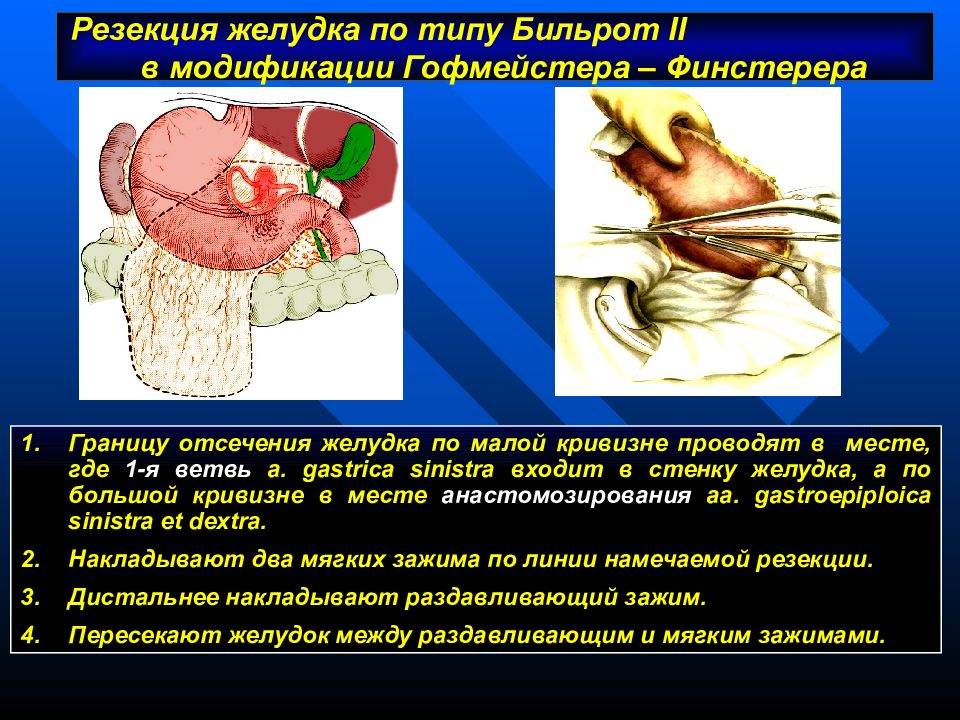 Резекция желудка по типу Бильрот II
в модификации Гофмейстера – Финстерера

1. Границу отсечения желудка по малой кривизне проводят в месте, где 1-я ветвь a. gastrica sinistra входит в стенку желудка, а по большой кривизне в месте анастомозирования aa. gastroepiploica sinistra et dextra.

2. Накладывают два мягких зажима по линии намечаемой резекции.

3. Дистальнее накладывают раздавливающий зажим.

4. Пересекают желудок между раздавливающим и мягким зажимами.